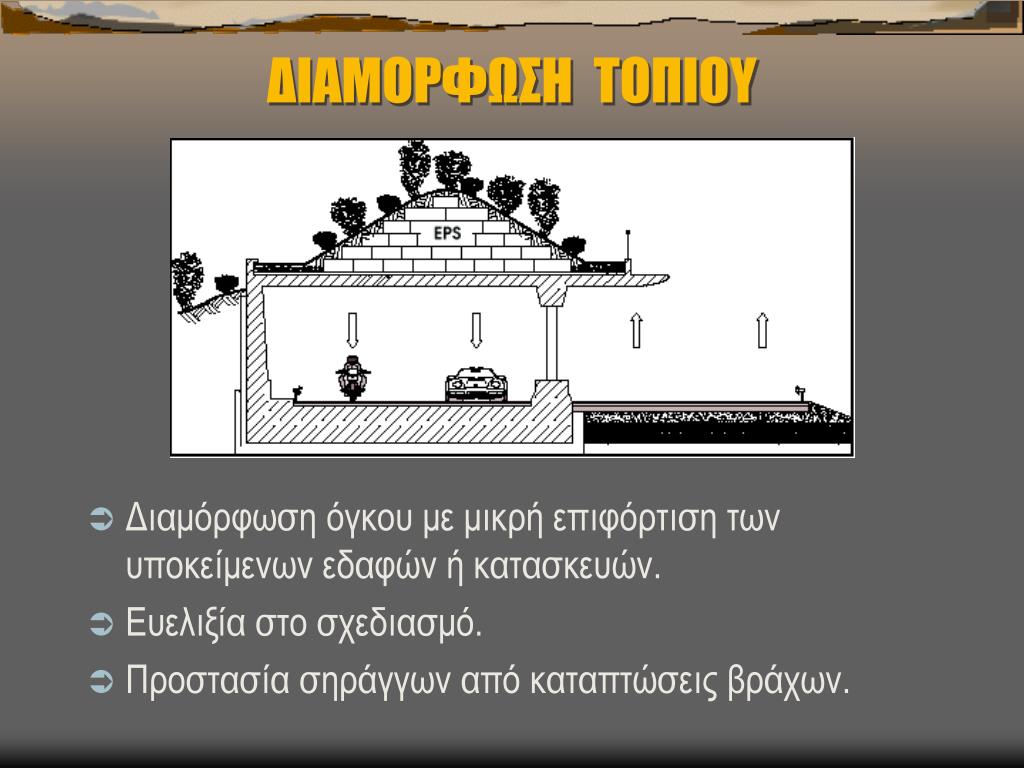 ΔΙΑΜΟΡΦΩΣΗ ΤΟΠΙΟΥ

EPS

➲ Διαμόρφωση όγκου με μικρή επιφόρτιση των υποκείμενων εδαφών ή κατασκευών.

➲ Ευελιξία στο σχεδιασμό.

➲ Προστασία σηράγγων από καταπτώσεις βράχων.